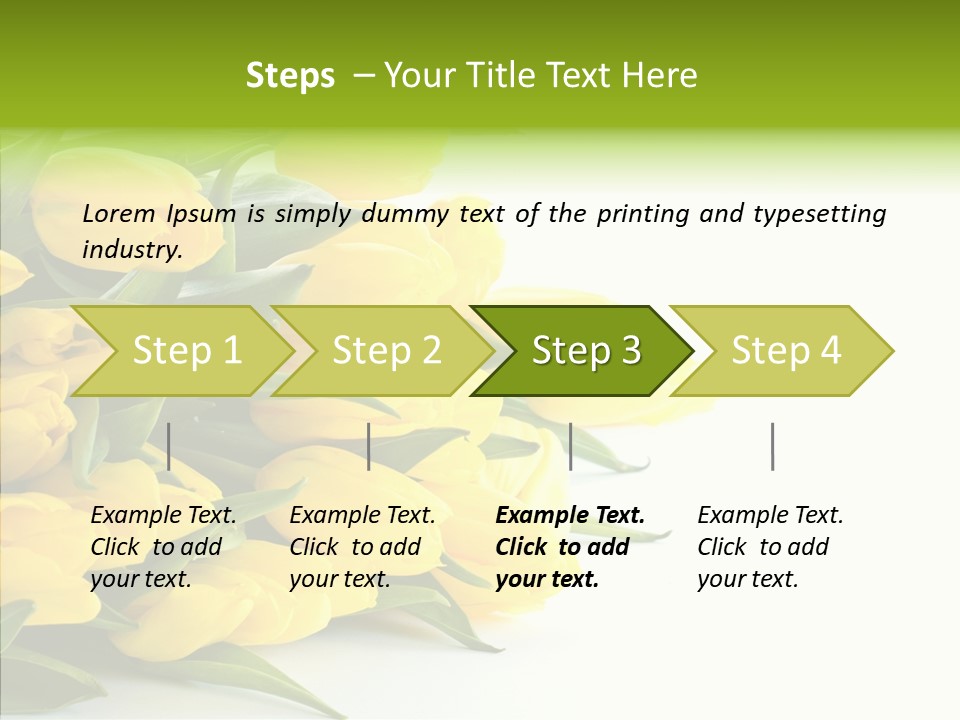 Steps – Your Title Text Here

Lorem Ipsum is simply dummy text of the printing and typesetting industry.

Step 1

Step 2

Step 3

Step 4

Example Text. Click to add your text.

Example Text. Click to add your text.

Example Text. Click to add your text.

Example Text. Click to add your text.